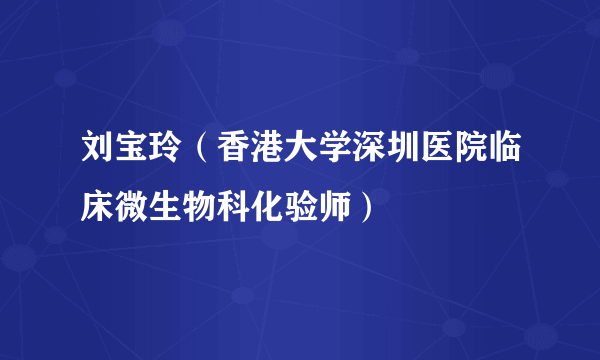 刘宝玲（香港大学深圳医院临床微生物科化验师）